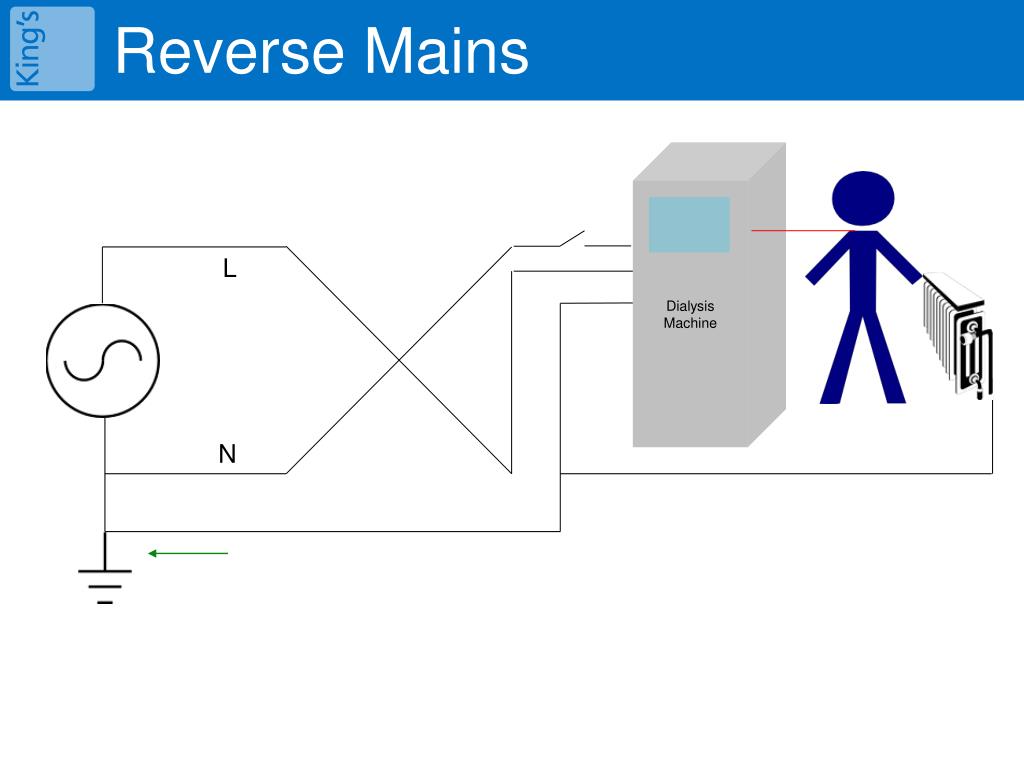 King's

Reverse Mains

L

N

Dialysis Machine